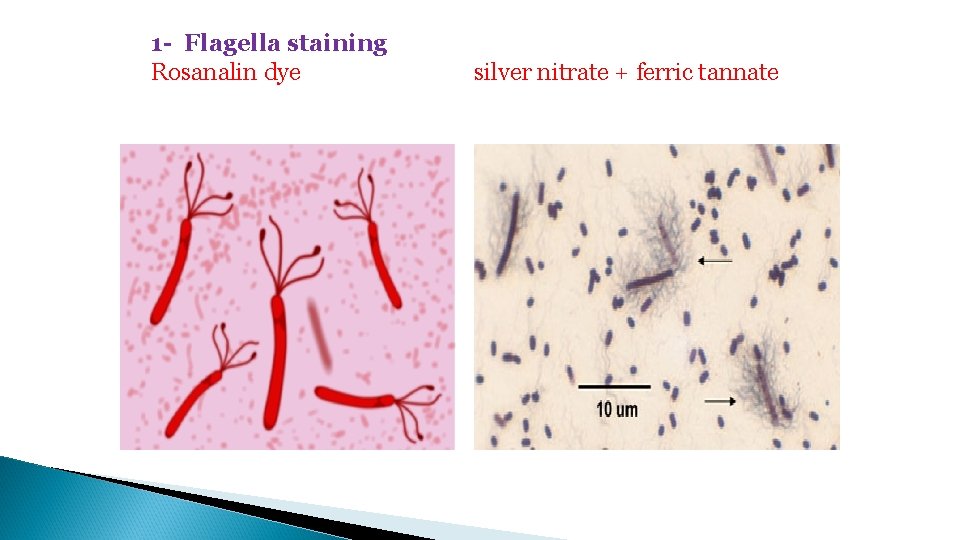 1- Flagella staining

Rosanalin dye

silver nitrate + ferric tannate

10 um